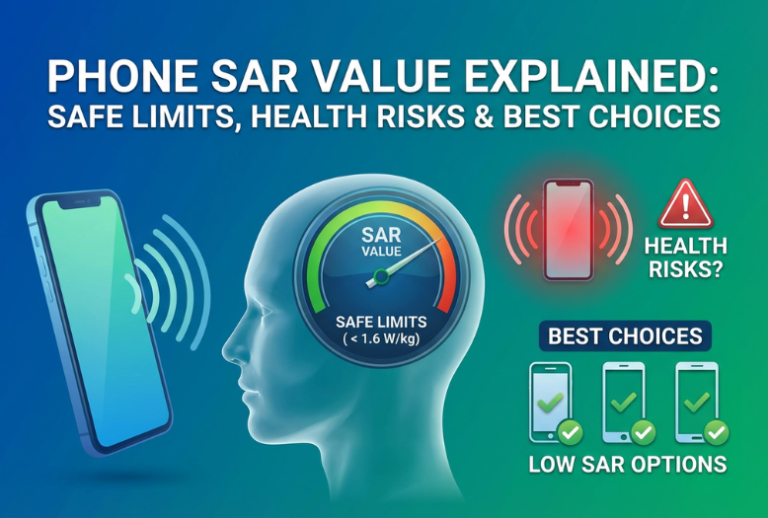 PHONE SAR VALUE EXPLAINED:
SAFE LIMITS, HEALTH RISKS & BEST CHOICES

SAR
VALUE

SAFE LIMITS
( < 1.6 W/kg)

HEALTH
RISKS?

BEST CHOICES

LOW SAR OPTIONS